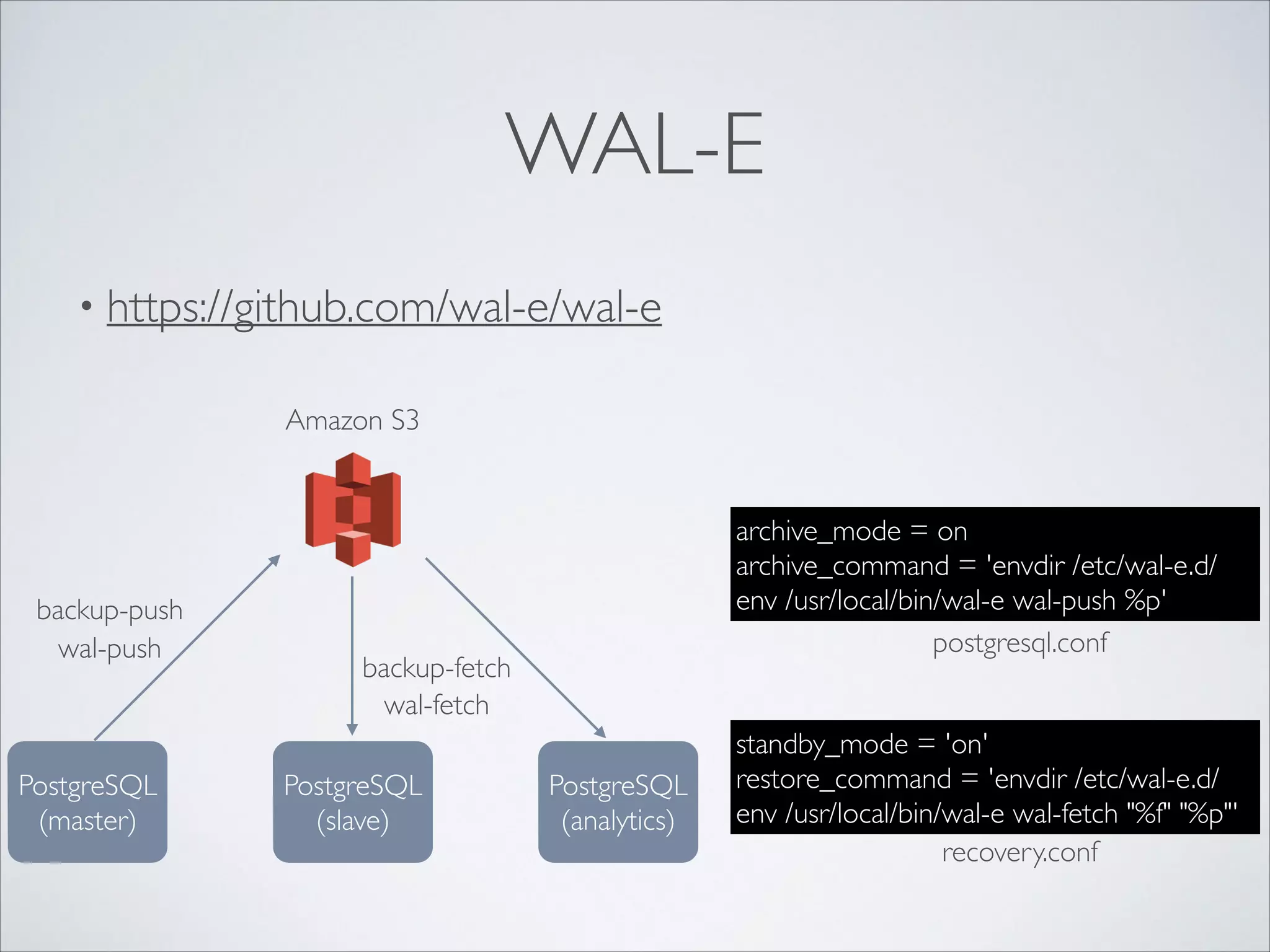 WAL-E

• https://github.com/wal-e/wal-e

Amazon S3

backup-push
wal-push

backup-fetch
wal-fetch

PostgreSQL
(master)

PostgreSQL
(slave)

PostgreSQL
(analytics)

archive_mode = on
archive_command = 'envdir /etc/wal-e.d/env /usr/local/bin/wal-e wal-push %p'

postgresql.conf

standby_mode = 'on'
restore_command = 'envdir /etc/wal-e.d/env /usr/local/bin/wal-e wal-fetch "%f" "%p"'

recovery.conf